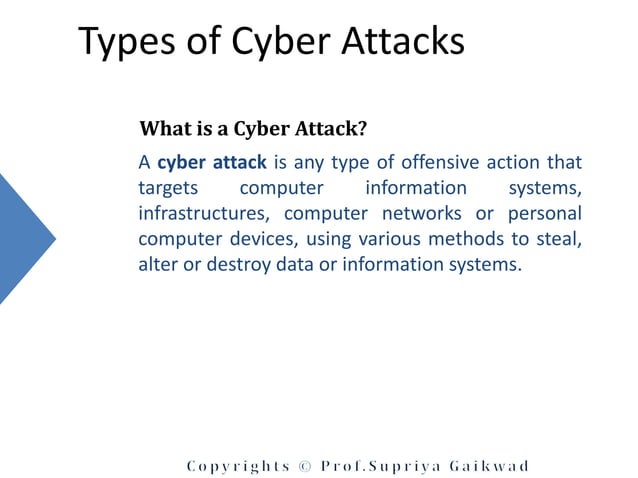 Types of Cyber Attacks

What is a Cyber Attack?

A cyber attack is any type of offensive action that targets computer information systems, infrastructures, computer networks or personal computer devices, using various methods to steal, alter or destroy data or information systems.

Copyrights © Prof.Supriya Gaikwad